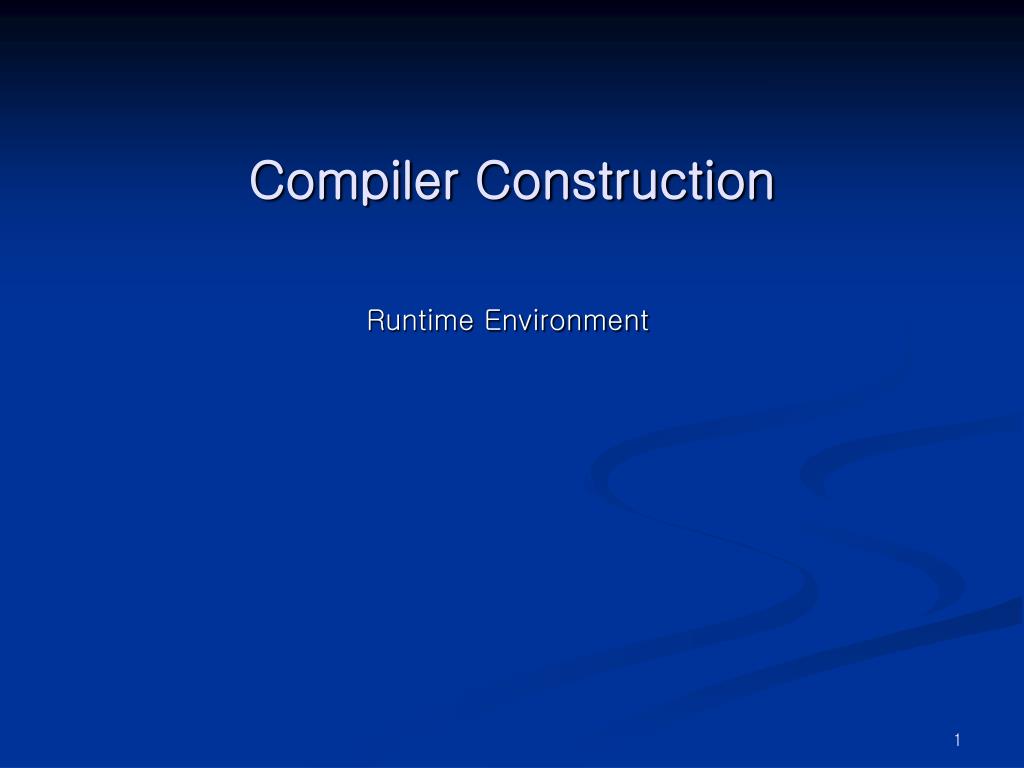 Compiler Construction

Runtime Environment

1